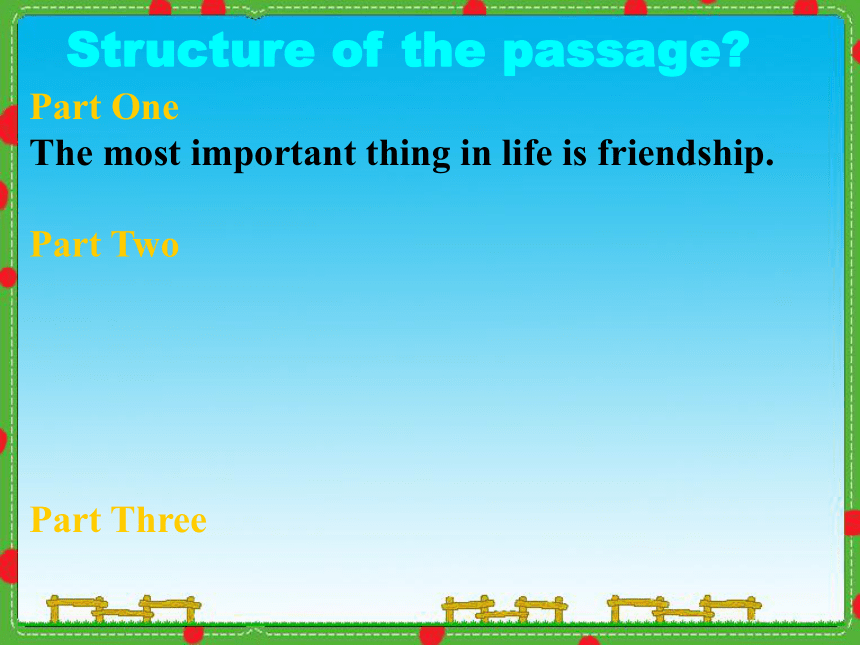 Structure of the passage?

Part One

The most important thing in life is friendship.

Part Two

Part Three